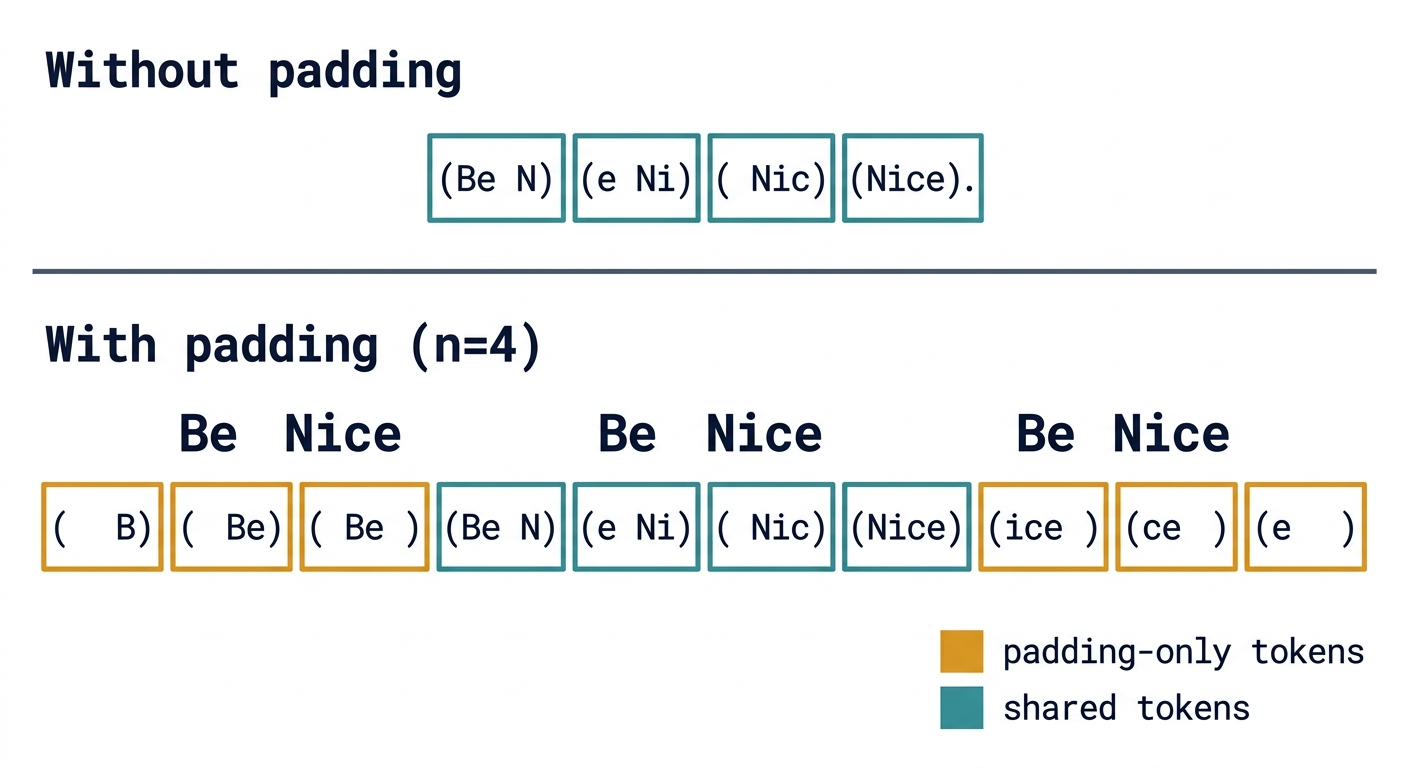 Without padding

(Be N) (e Ni) ( Nic) (Nice).

With padding (n=4)

Be Nice Be Nice Be Nice

( B) ( Be) ( Be ) (Be N) (e Ni) ( Nic) (Nice) (ice ) (ce ) (e )

padding-only tokens

shared tokens